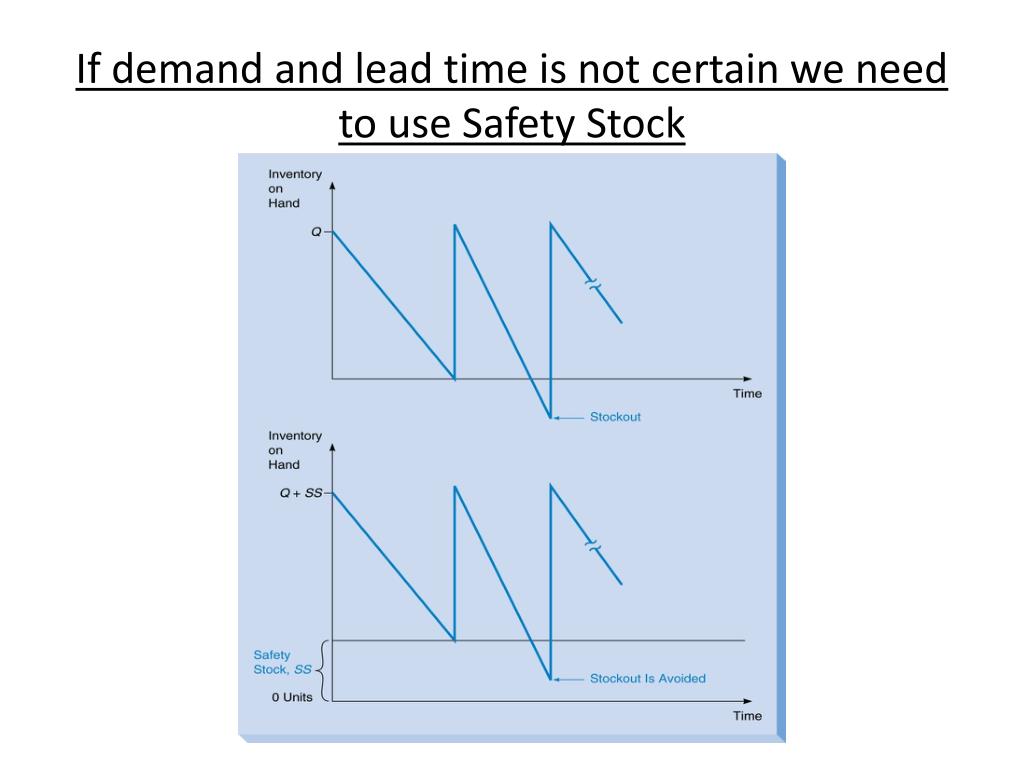 If demand and lead time is not certain we need to use Safety Stock

Inventory on Hand

$Q$

Time

Stockout

Inventory on Hand

$Q + SS$

Safety Stock, $SS$

0 Units

Stockout Is Avoided

Time